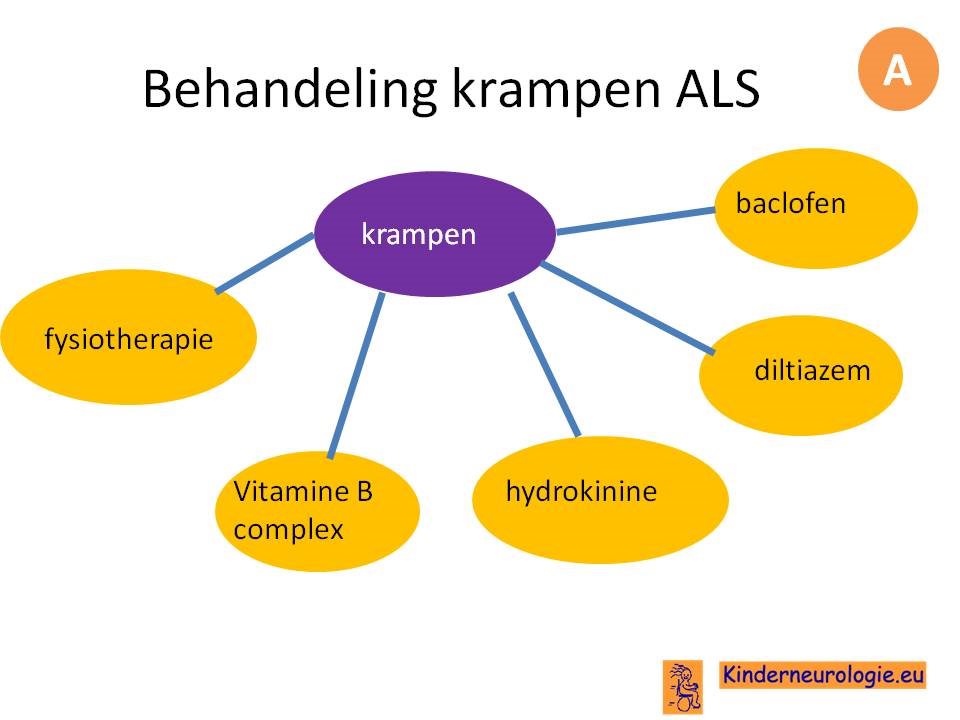 Behandeling krampen ALS

A

krampen

baclofen

fysiotherapie

diltiazem

Vitamine B complex

hydrokinine

Kinderneurologie.eu